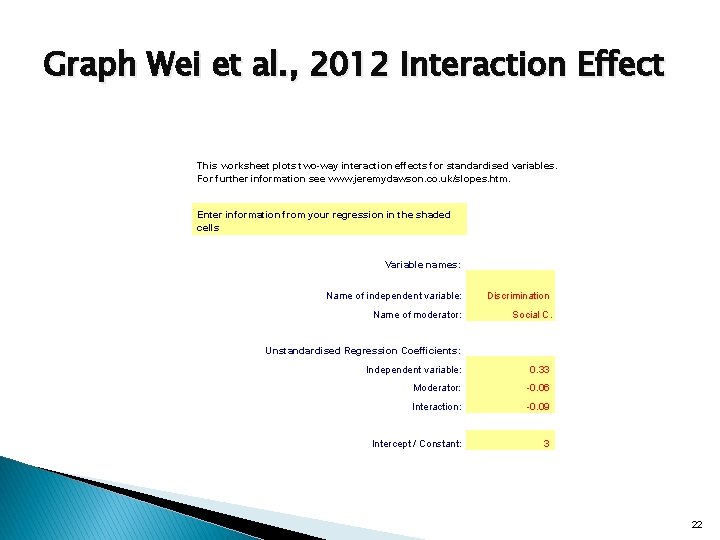 Graph Wei et al., 2012 Interaction Effect

This worksheet plots two-way interaction effects for standardised variables.
For further information see www.jeremydawson.co.uk/slopes.htm.

Enter information from your regression in the shaded cells

Variable names:

Name of independent variable: Discrimination
Name of moderator: Social C.

Unstandardised Regression Coefficients:
Independent variable: 0.33
Moderator: -0.06
Interaction: -0.09

Intercept / Constant: 3

22